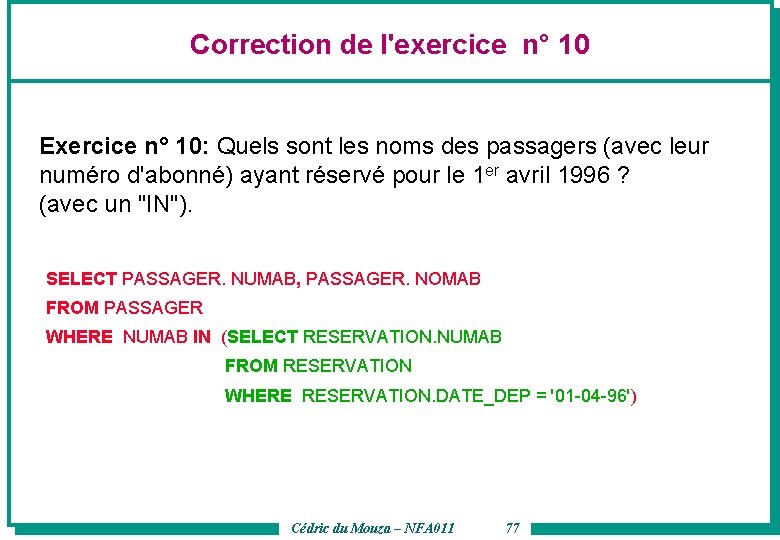 Correction de l'exercice n° 10

Exercice n° 10: Quels sont les noms des passagers (avec leur numéro d'abonné) ayant réservé pour le 1$^{er}$ avril 1996 ? (avec un "IN").

SELECT PASSAGER. NUMAB, PASSAGER. NOMAB
FROM PASSAGER
WHERE NUMAB IN (SELECT RESERVATION.NUMAB
FROM RESERVATION
WHERE RESERVATION.DATE_DEP = '01-04-96')

Cédric du Mouza – NFA011 77